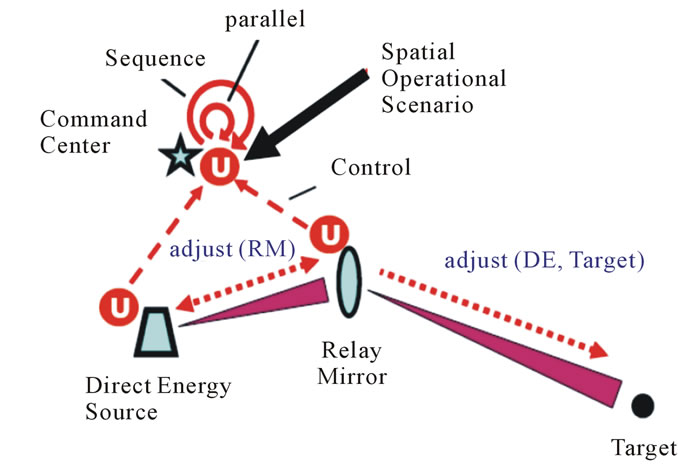 parallel

Sequence

Spatial Operational Scenario

Command Center

U

Control

U

adjust (RM)

adjust (DE, Target)

U

Relay Mirror

Direct Energy Source

Target